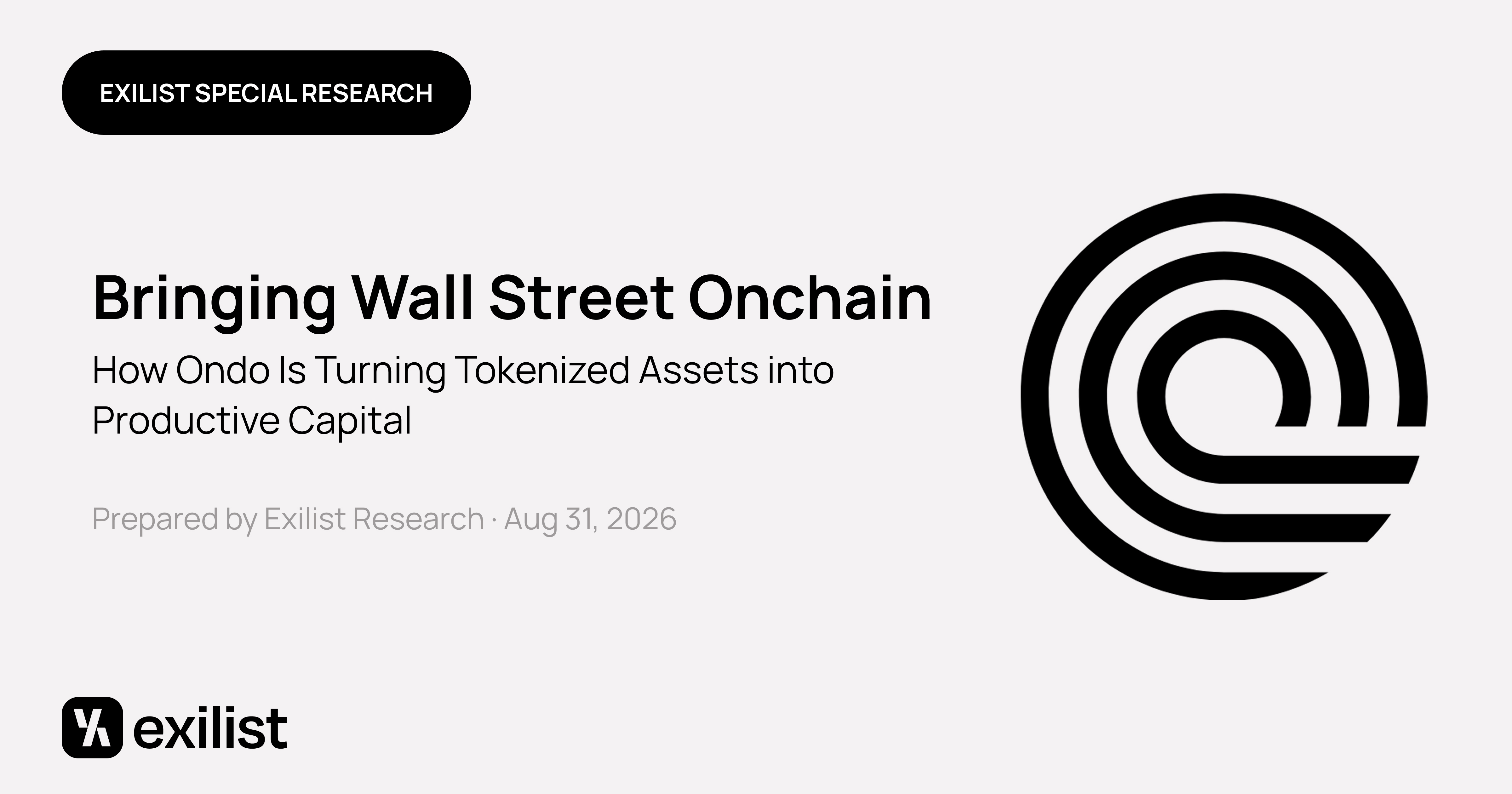 EXILIST SPECIAL RESEARCH

Bringing Wall Street Onchain

How Ondo Is Turning Tokenized Assets into Productive Capital

Prepared by Exilist Research · Aug 31, 2026

exilist